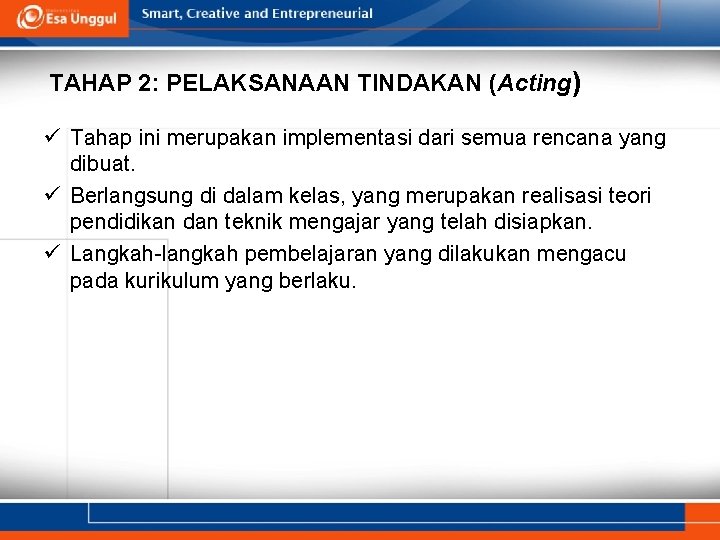 Esa Unggul

Smart, Creative and Entrepreneurial

TAHAP 2: PELAKSANAAN TINDAKAN (Acting)

✓ Tahap ini merupakan implementasi dari semua rencana yang dibuat.

✓ Berlangsung di dalam kelas, yang merupakan realisasi teori pendidikan dan teknik mengajar yang telah disiapkan.

✓ Langkah-langkah pembelajaran yang dilakukan mengacu pada kurikulum yang berlaku.